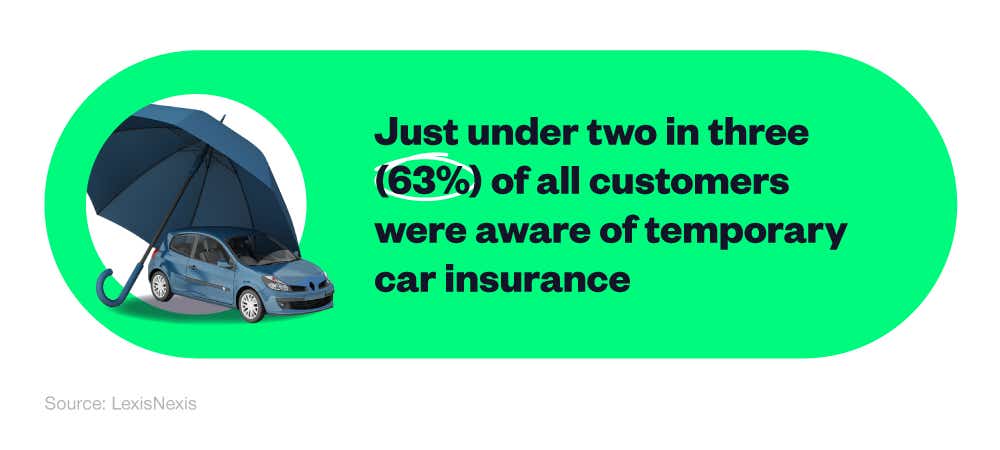 Just under two in three (63%) of all customers were aware of temporary car insurance

Source: LexisNexis